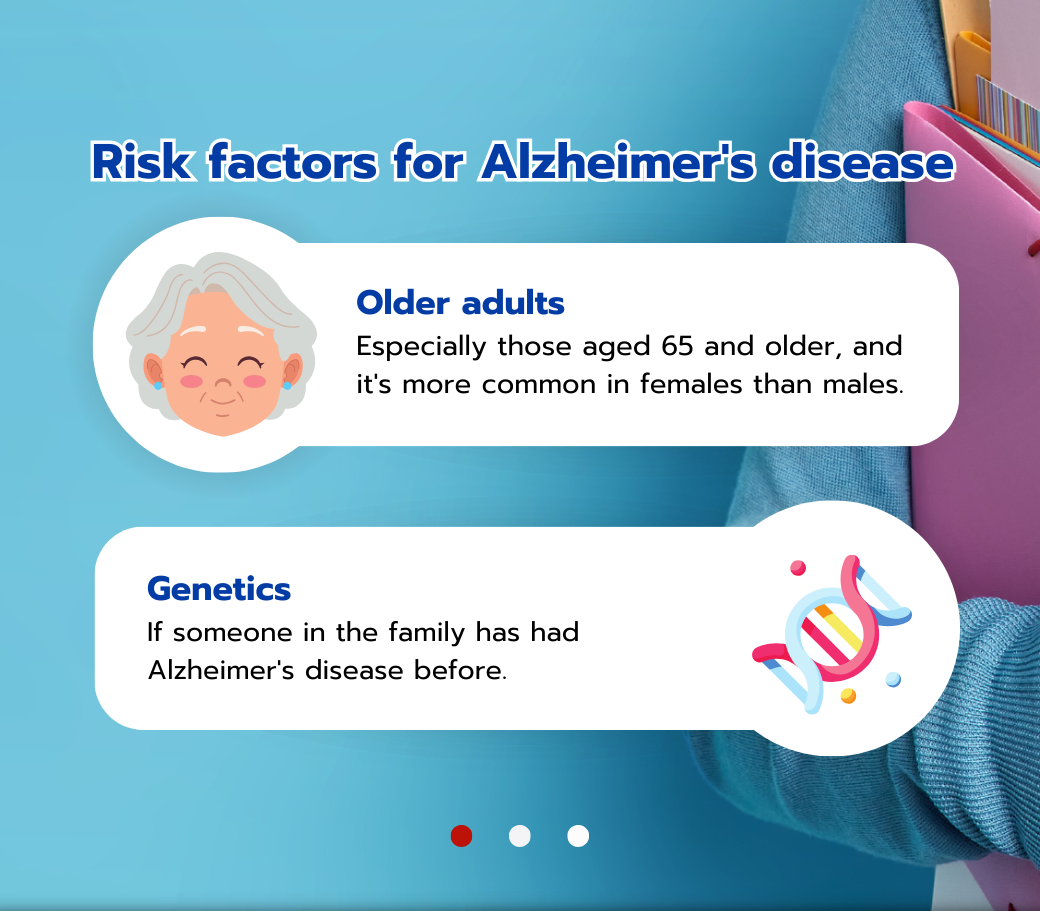 Risk factors for Alzheimer's disease

Older adults
Especially those aged 65 and older, and it's more common in females than males.

Genetics
If someone in the family has had Alzheimer's disease before.